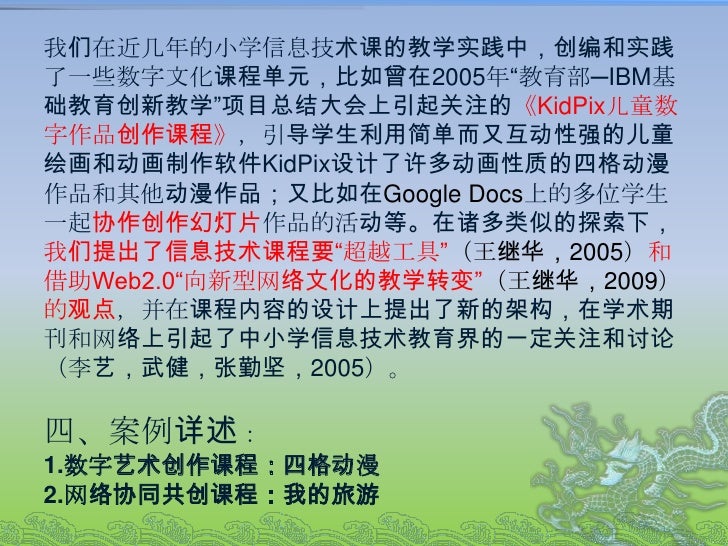 我们在近几年的小学信息技术课的教学实践中，创编和实践了一些数字文化课程单元，比如曾在2005年“教育部—IBM基础教育创新教学”项目总结大会上引起关注的《KidPix儿童数字作品创作课程》，引导学生利用简单而又互动性强的儿童绘画和动画制作软件KidPix设计了许多动画性质的四格动漫作品和其他动漫作品；又比如在Google Docs上的多位学生一起协作创作幻灯片作品的活动等。在诸多类似的探索下，我们提出了信息技术课程要“超越工具”（王继华，2005）和借助Web2.0“向新型网络文化的教学转变”（王继华，2009）的观点，并在课程内容的设计上提出了新的架构，在学术期刊和网络上引起了中小学信息技术教育界的一定关注和讨论（李艺，武健，张勤坚，2005）。

四、案例详述：
1.数字艺术创作课程：四格动漫
2.网络协同共创课程：我的旅游